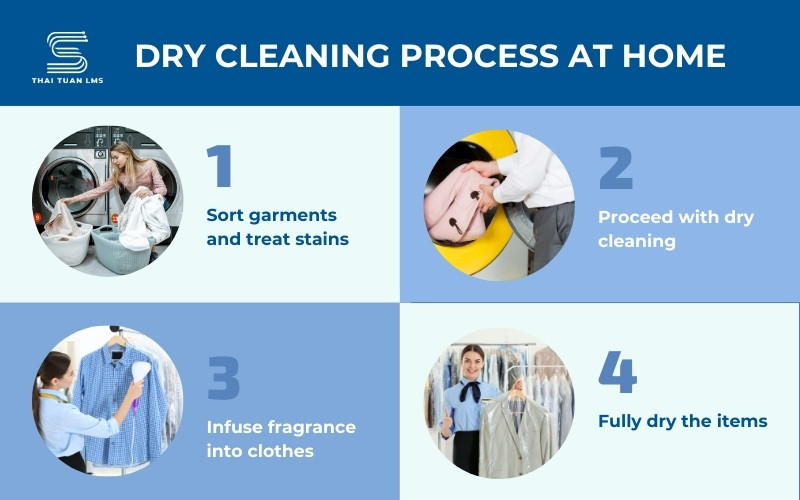 THAI TUAN LMS

DRY CLEANING PROCESS AT HOME

1
Sort garments and treat stains

2
Proceed with dry cleaning

3
Infuse fragrance into clothes

4
Fully dry the items